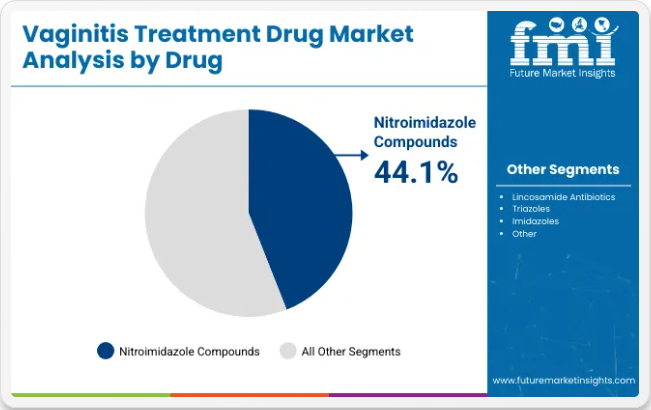 Vaginitis Treatment Drug Market Analysis by Drug

fmi
Future Market Insights

Nitroimidazole Compounds
44.1%

Other Segments

- Lincosamide Antibiotics
- Triazoles
- Imidazoles
- Other

Nitroimidazole Compounds
All Other Segments

www.futuremarketinsights.com